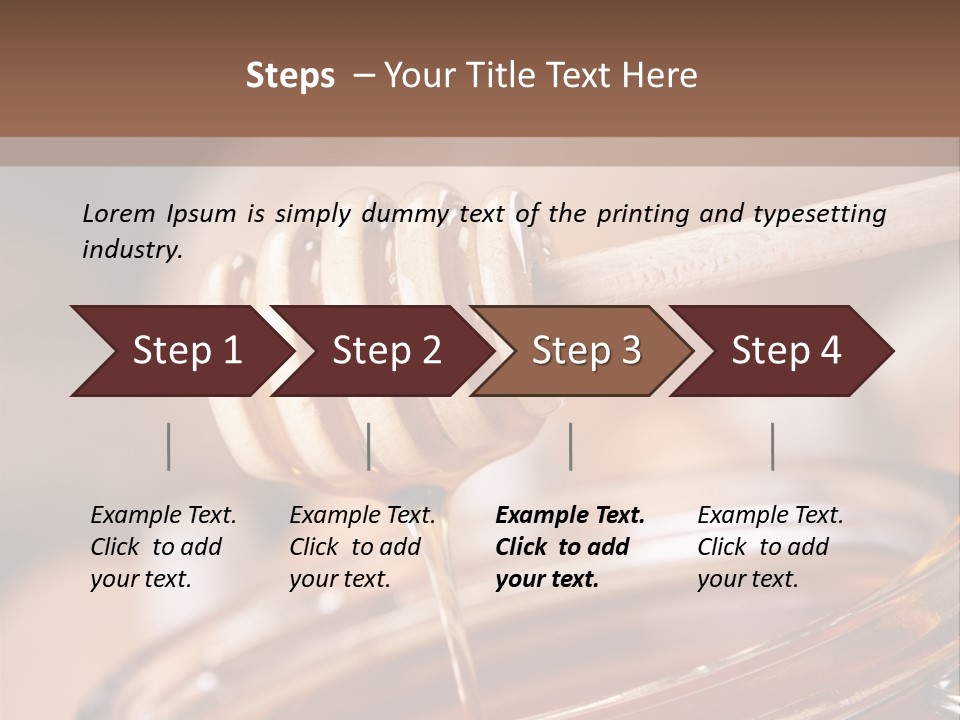 Steps – Your Title Text Here

Lorem Ipsum is simply dummy text of the printing and typesetting industry.

Step 1

Step 2

Step 3

Step 4

Example Text. Click to add your text.

Example Text. Click to add your text.

Example Text. Click to add your text.

Example Text. Click to add your text.